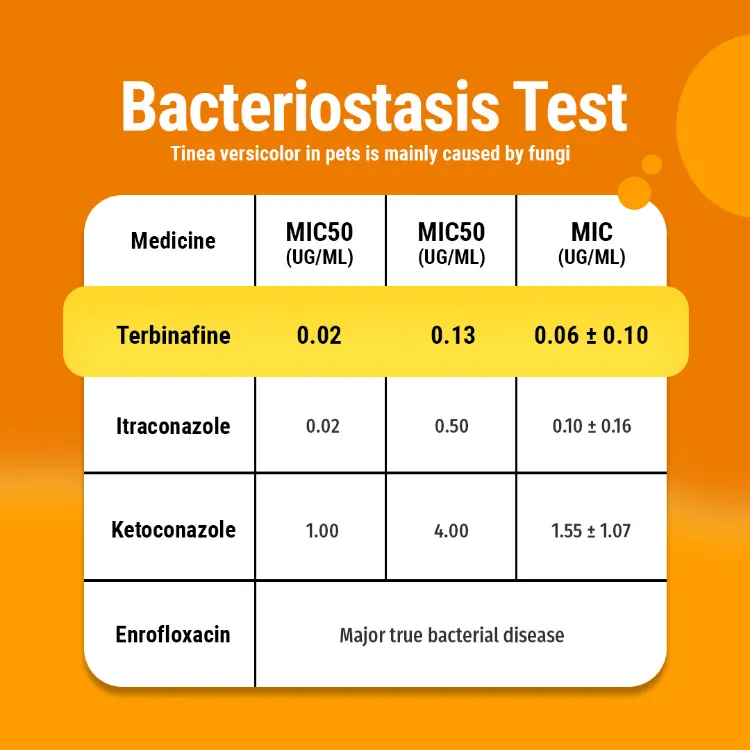 Bacteriostasis Test

Tinea versicolor in pets is mainly caused by fungi

| Medicine | MIC50 (UG/ML) | MIC50 (UG/ML) | MIC (UG/ML) |
|---|---|---|---|
| Terbinafine | 0.02 | 0.13 | 0.06 ± 0.10 |
| Itraconazole | 0.02 | 0.50 | 0.10 ± 0.16 |
| Ketoconazole | 1.00 | 4.00 | 1.55 ± 1.07 |
| Enrofloxacin | Major true bacterial disease | | |